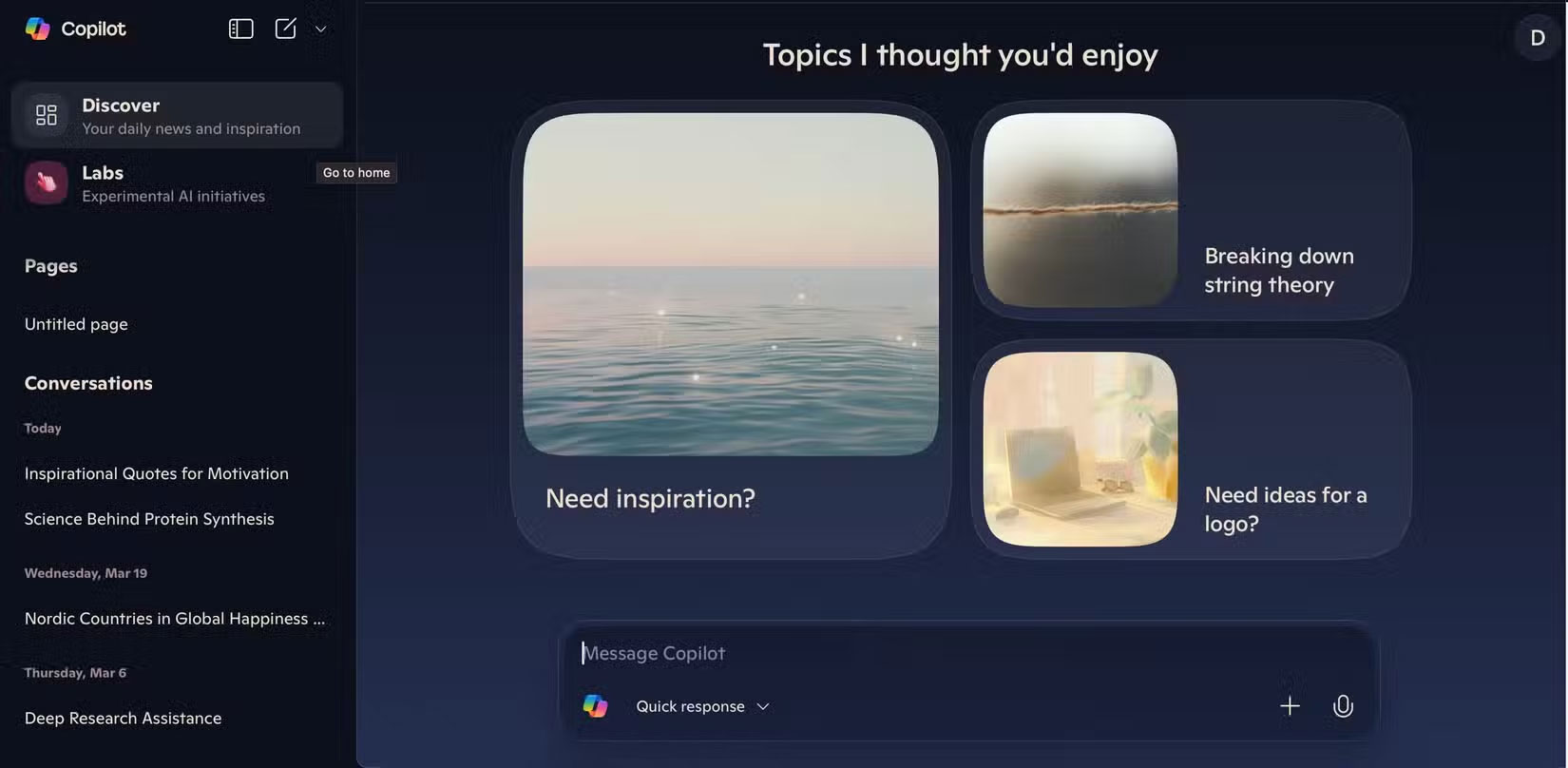 Copilot

Discover
Your daily news and inspiration

Labs
Experimental AI initiatives

Go to home

Pages

Untitled page

Conversations

Today

Inspirational Quotes for Motivation

Science Behind Protein Synthesis

Wednesday, Mar 19

Nordic Countries in Global Happiness ...

Thursday, Mar 6

Deep Research Assistance

D

Topics I thought you'd enjoy

Need inspiration?

Breaking down string theory

Need ideas for a logo?

Message Copilot

Quick response